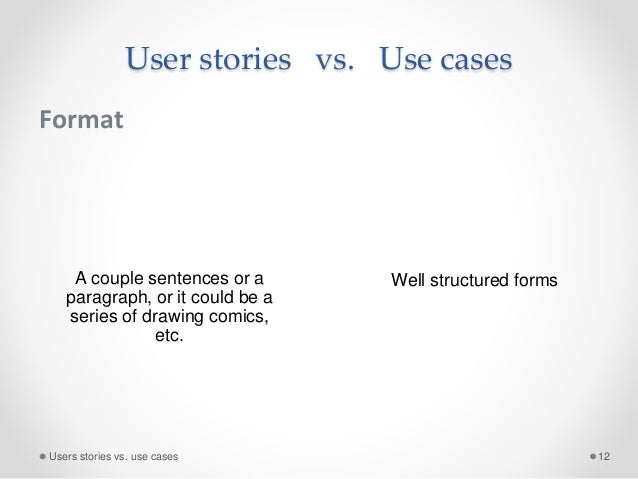 User stories vs. Use cases

Format

A couple sentences or a paragraph, or it could be a series of drawing comics, etc.

Well structured forms

Users stories vs. use cases

12